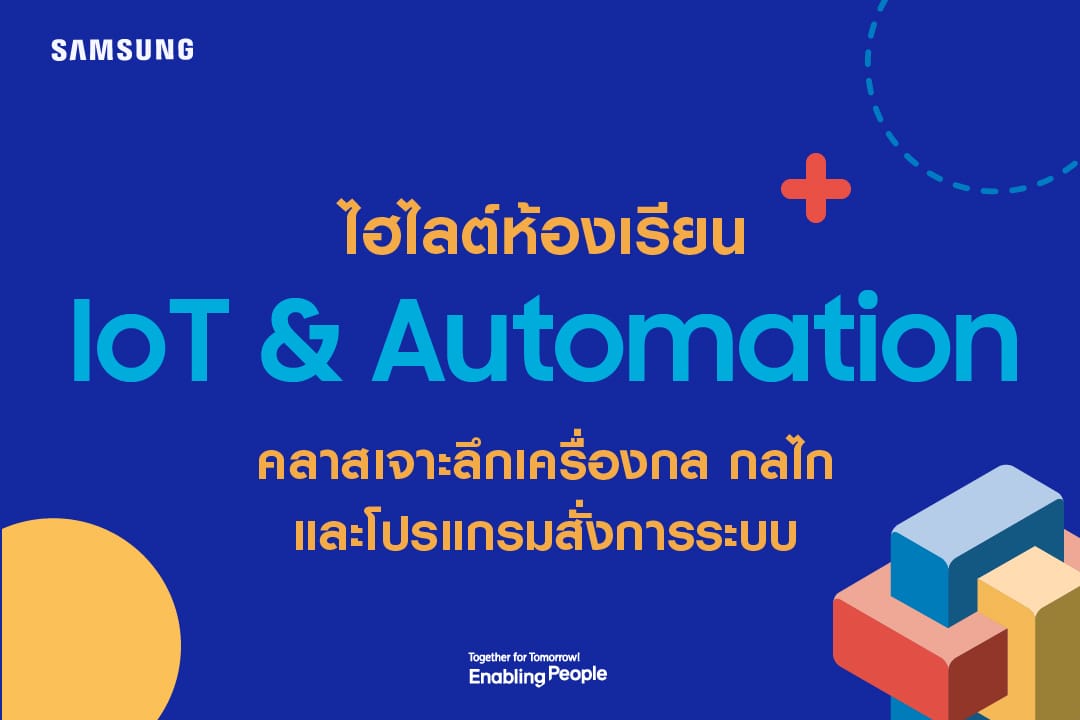 SAMSUNG

ไฮไลต์ห้องเรียน

IoT & Automation

คลาสเจาะลึกเครื่องกล กลไก และโปรแกรมสั่งการระบบ

Together for Tomorrow!
Enabling People